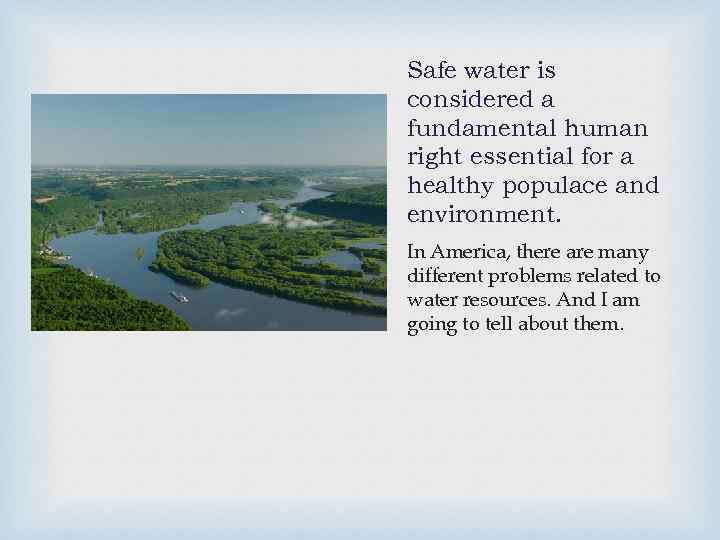 Safe water is considered a fundamental human right essential for a healthy populace and environment.

In America, there are many different problems related to water resources. And I am going to tell about them.